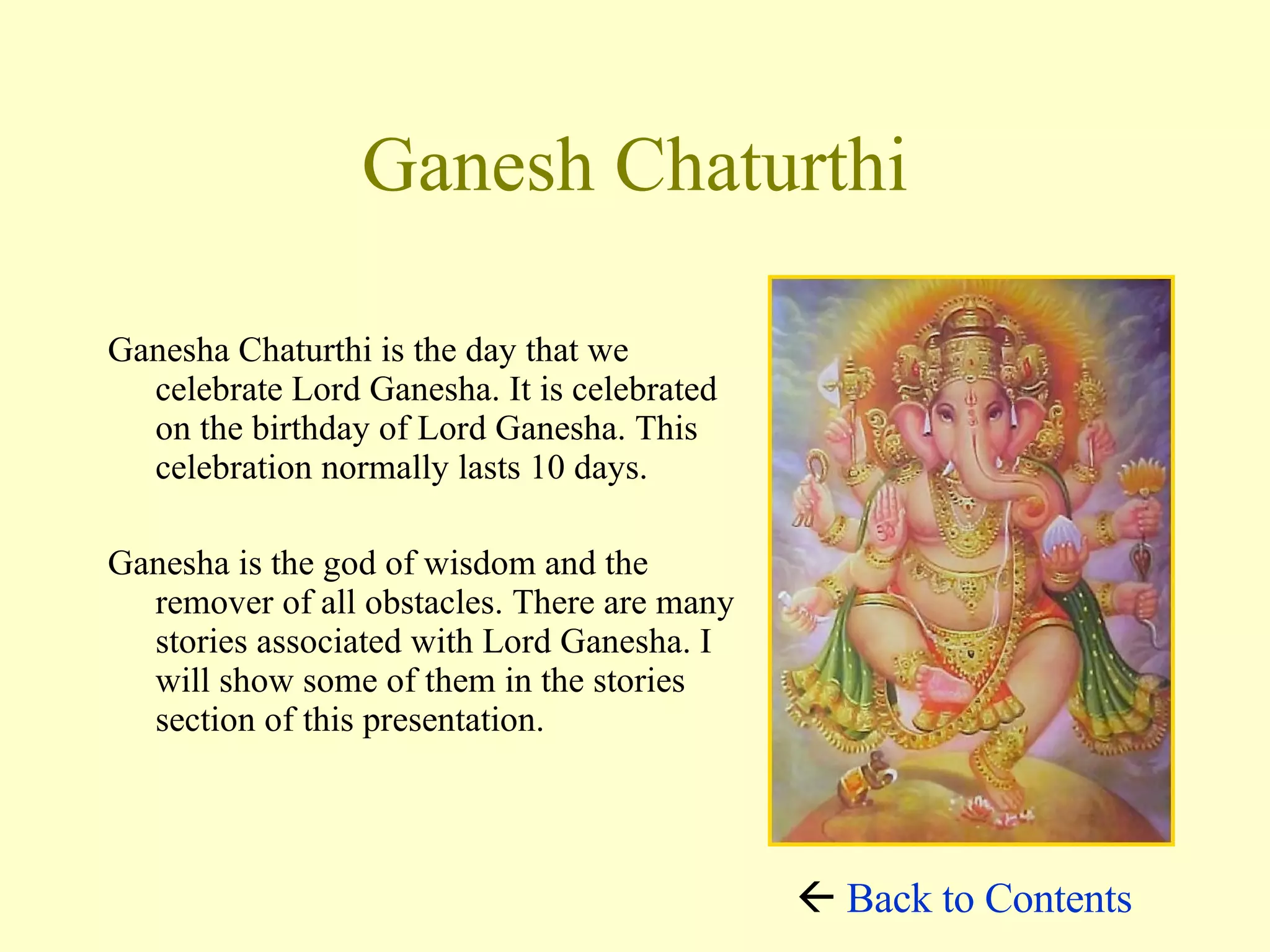 Ganesh Chaturthi

Ganesha Chaturthi is the day that we celebrate Lord Ganesha. It is celebrated on the birthday of Lord Ganesha. This celebration normally lasts 10 days.

Ganesha is the god of wisdom and the remover of all obstacles. There are many stories associated with Lord Ganesha. I will show some of them in the stories section of this presentation.

← Back to Contents